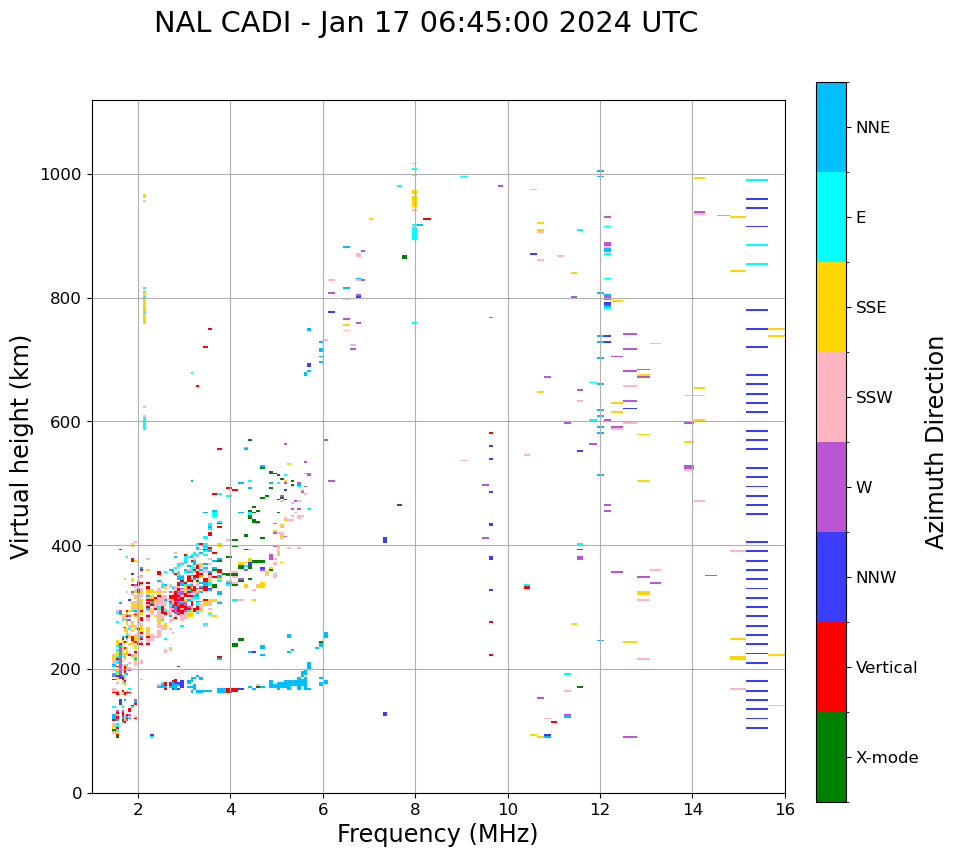 NAL CADI - Jan 17 06:45:00 2024 UTC

Virtual height (km)

1000
800
600
400
200
0

2
4
6
8
10
12
14
16

Frequency (MHz)

NNE
E
SSE
SSW
W
NNW
Vertical
X-mode

Azimuth Direction